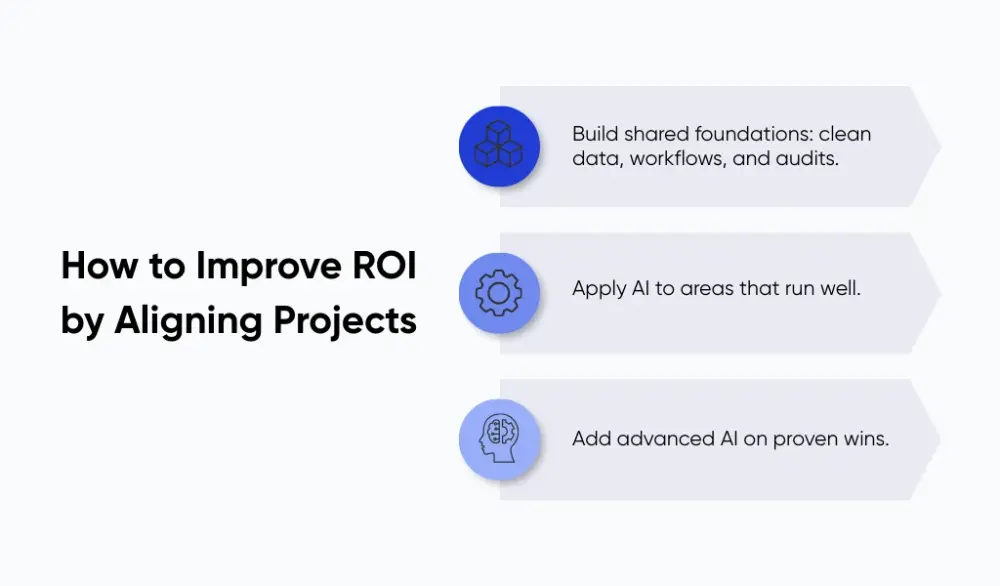 How to Improve ROI by Aligning Projects

Build shared foundations: clean data, workflows, and audits.

Apply AI to areas that run well.

Add advanced AI on proven wins.